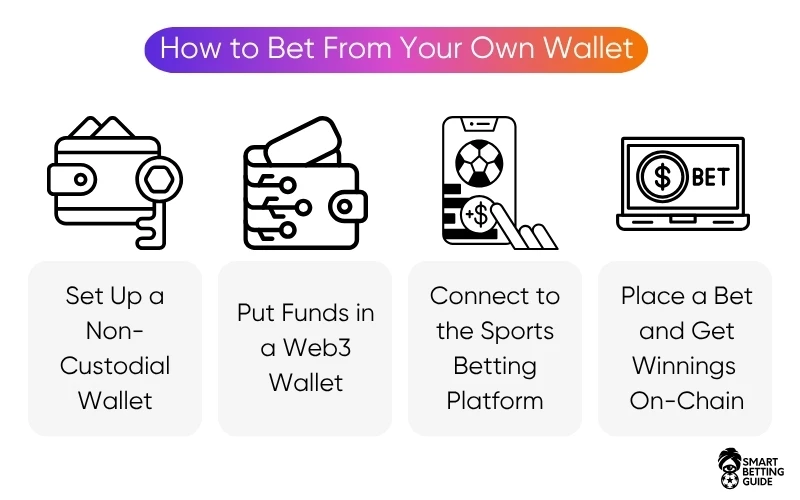 How to Bet From Your Own Wallet

+$

$ BET

Set Up a Non-Custodial Wallet

Put Funds in a Web3 Wallet

Connect to the Sports Betting Platform

Place a Bet and Get Winnings On-Chain

SMART BETTING GUIDE